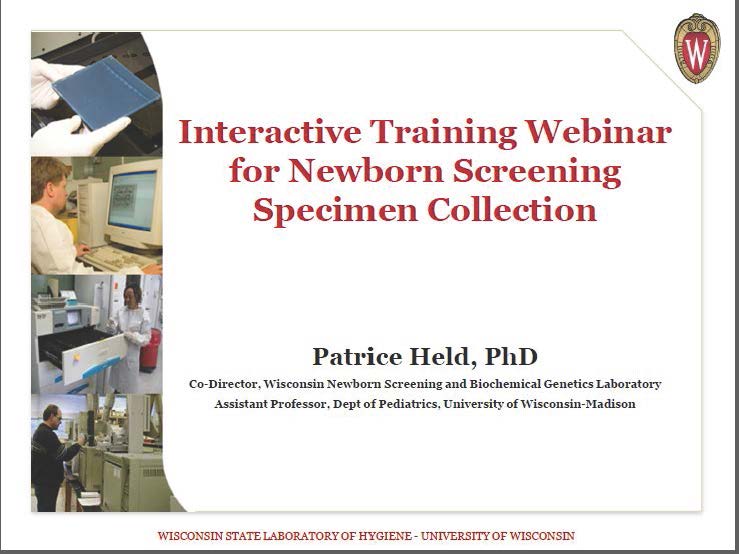 W

Interactive Training Webinar for Newborn Screening Specimen Collection

Patrice Held, PhD

Co-Director, Wisconsin Newborn Screening and Biochemical Genetics Laboratory
Assistant Professor, Dept of Pediatrics, University of Wisconsin-Madison

WISCONSIN STATE LABORATORY OF HYGIENE - UNIVERSITY OF WISCONSIN